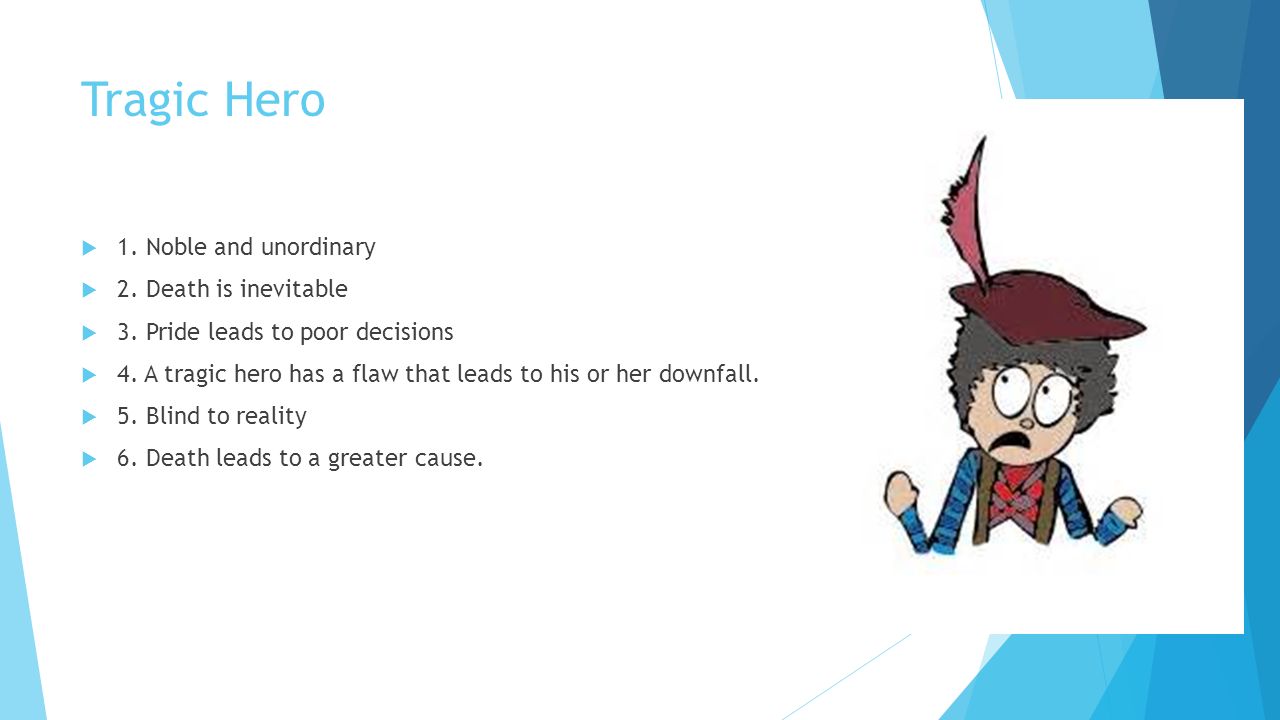 Tragic Hero

1. Noble and unordinary
2. Death is inevitable
3. Pride leads to poor decisions
4. A tragic hero has a flaw that leads to his or her downfall.
5. Blind to reality
6. Death leads to a greater cause.